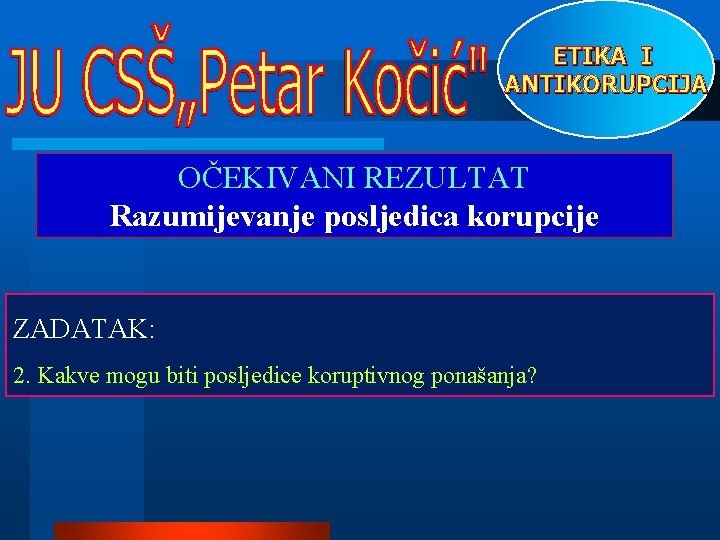 JU CSŠ„Petar Kočić"

ETIKA I ANTIKORUPCIJA

OČEKIVANI REZULTAT
Razumijevanje posljedica korupcije

ZADATAK:

2. Kakve mogu biti posljedice koruptivnog ponašanja?